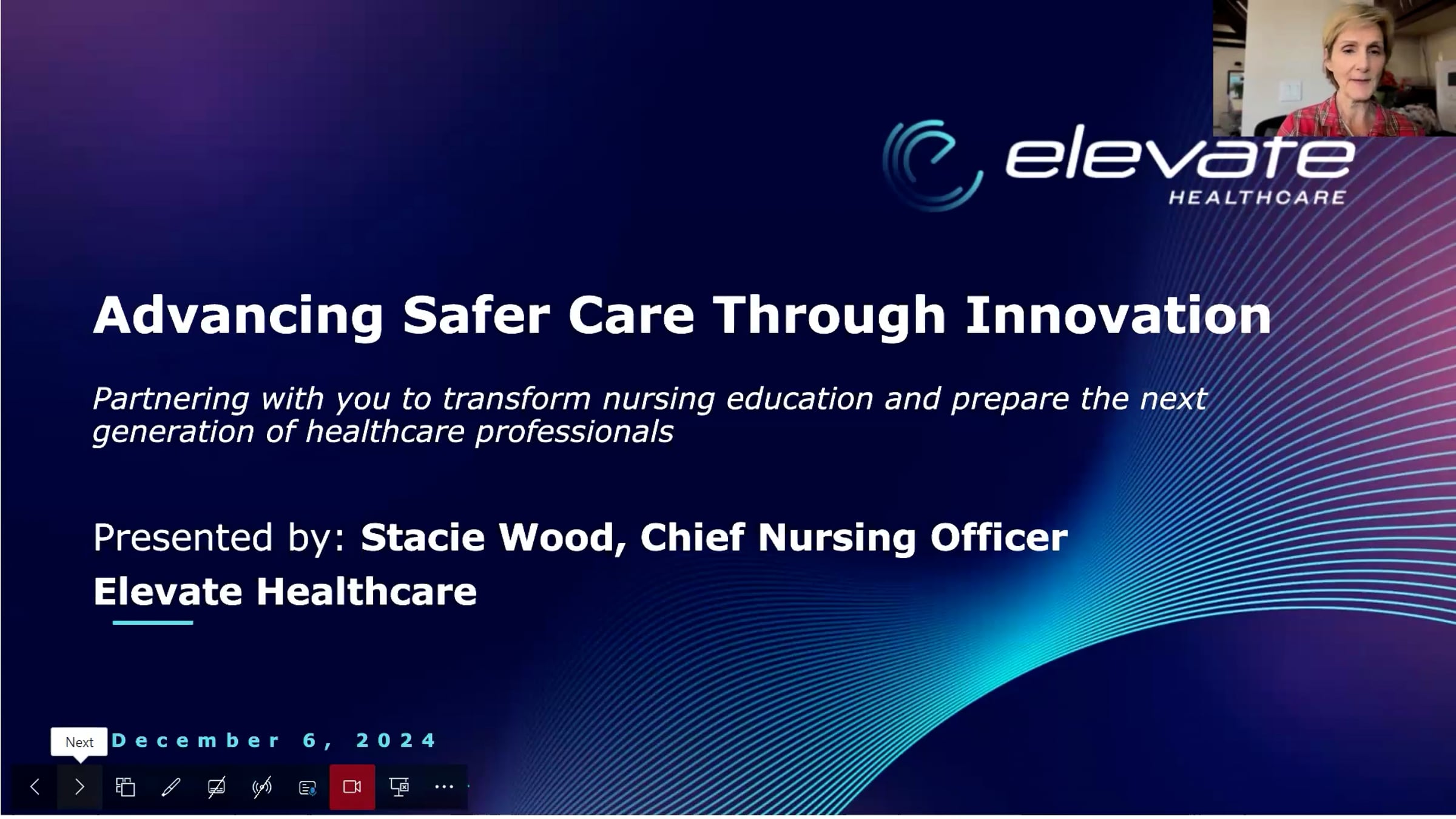 elevate
HEALTHCARE

Advancing Safer Care Through Innovation

Partnering with you to transform nursing education and prepare the next generation of healthcare professionals

Presented by: Stacie Wood, Chief Nursing Officer
Elevate Healthcare

Next
December 6, 2024